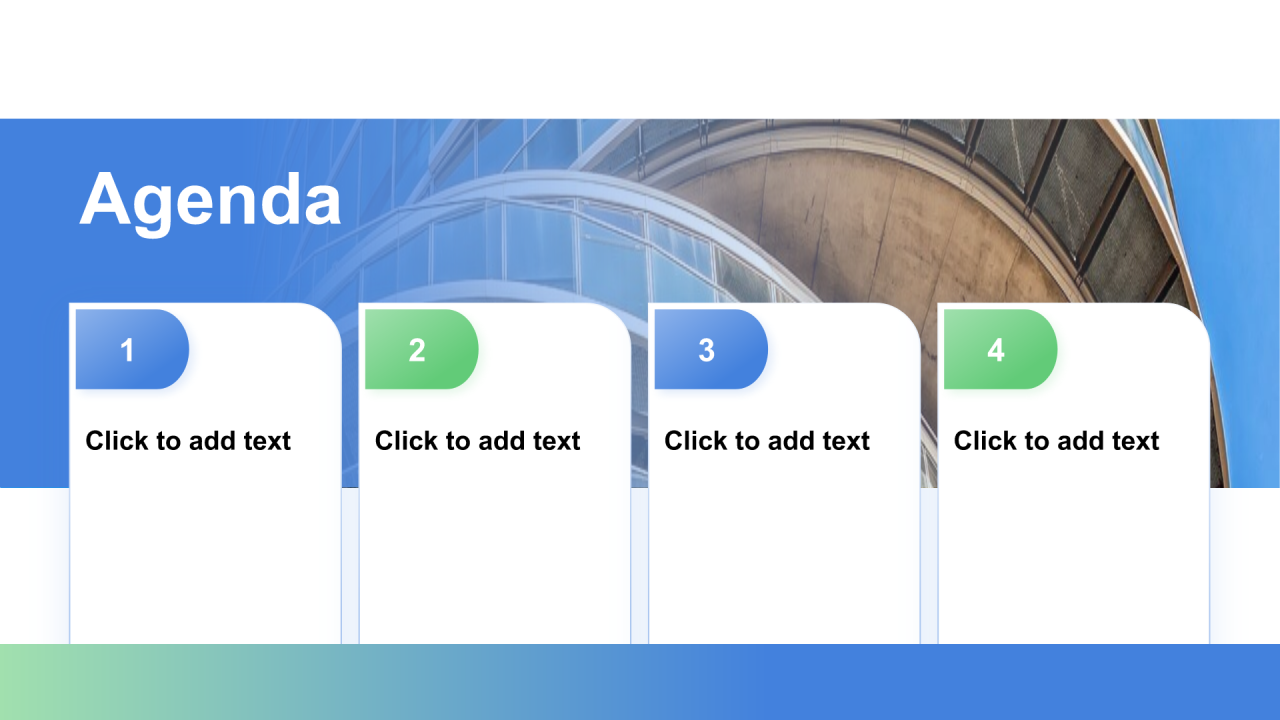 Agenda

1

Click to add text

2

Click to add text

3

Click to add text

4

Click to add text